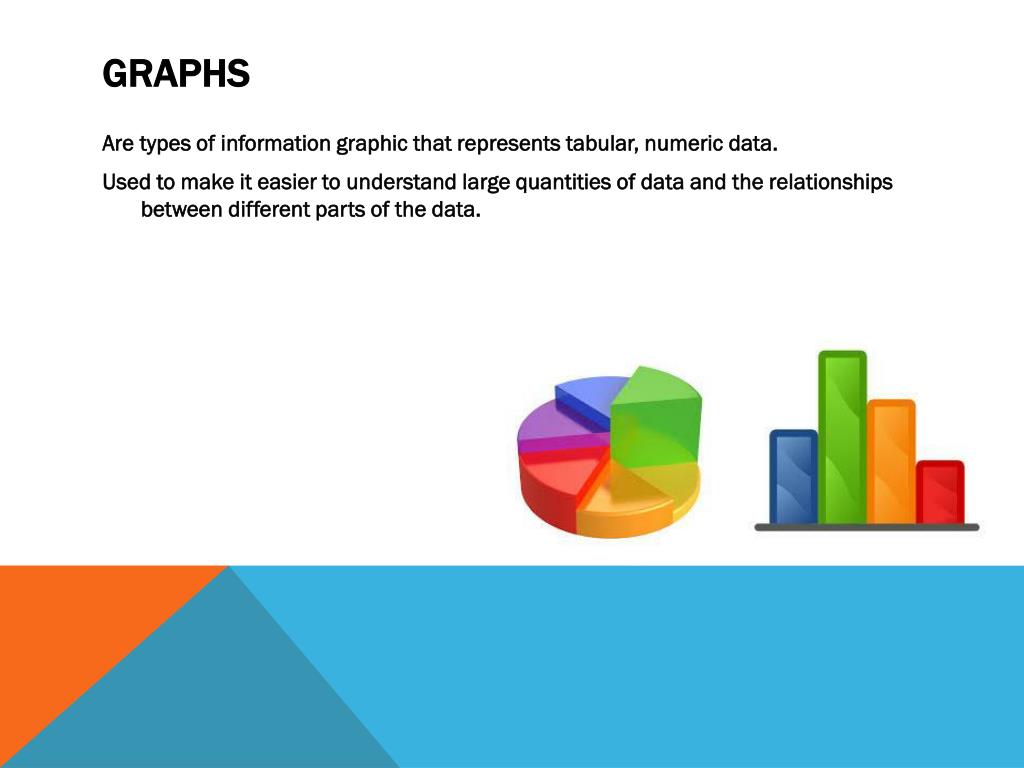 GRAPHS

Are types of information graphic that represents tabular, numeric data.

Used to make it easier to understand large quantities of data and the relationships between different parts of the data.